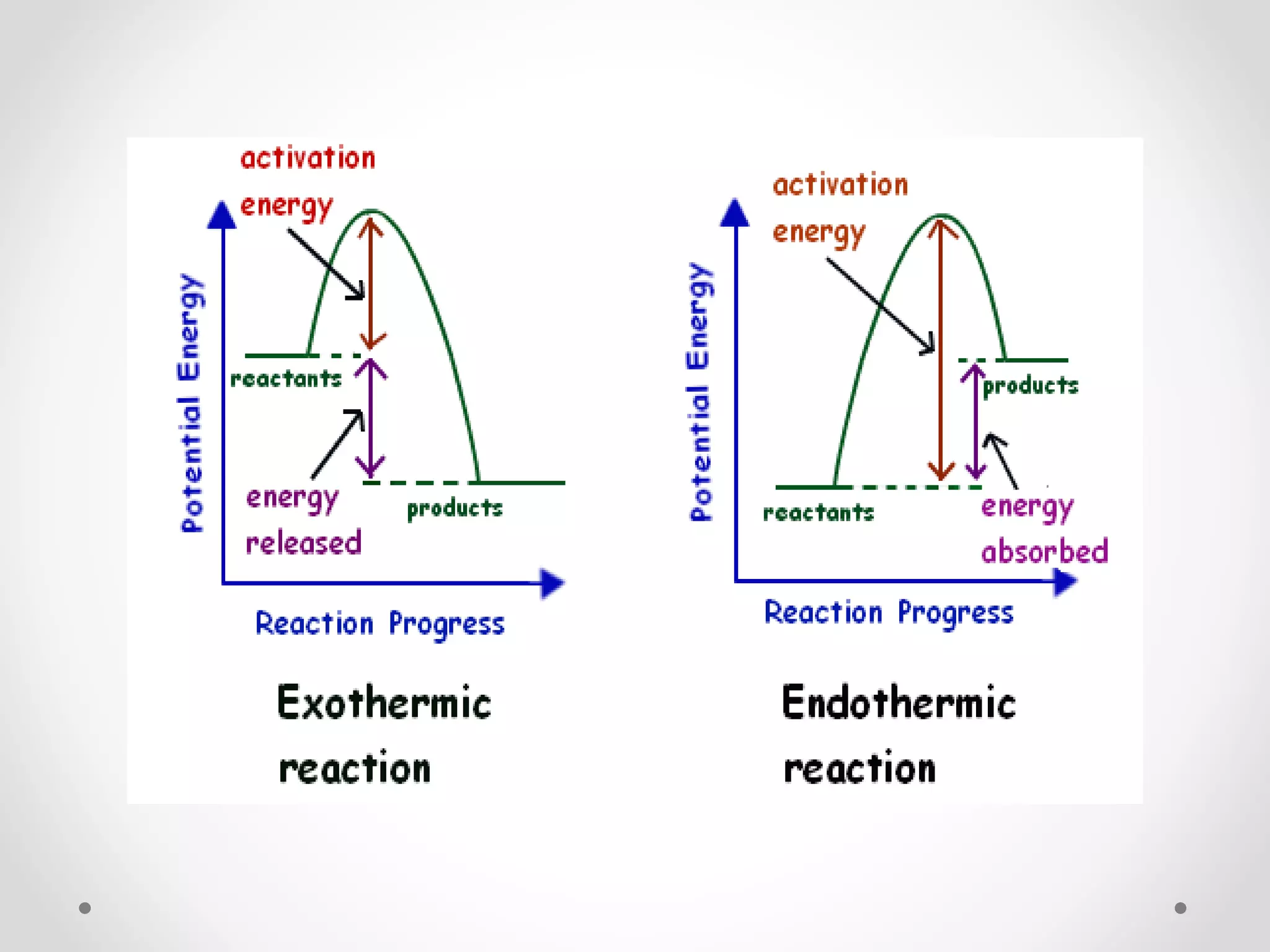 activation energy

Potential Energy

reactants

energy released

products

Reaction Progress

Exothermic reaction

activation energy

Potential Energy

products

reactants

energy absorbed

Reaction Progress

Endothermic reaction